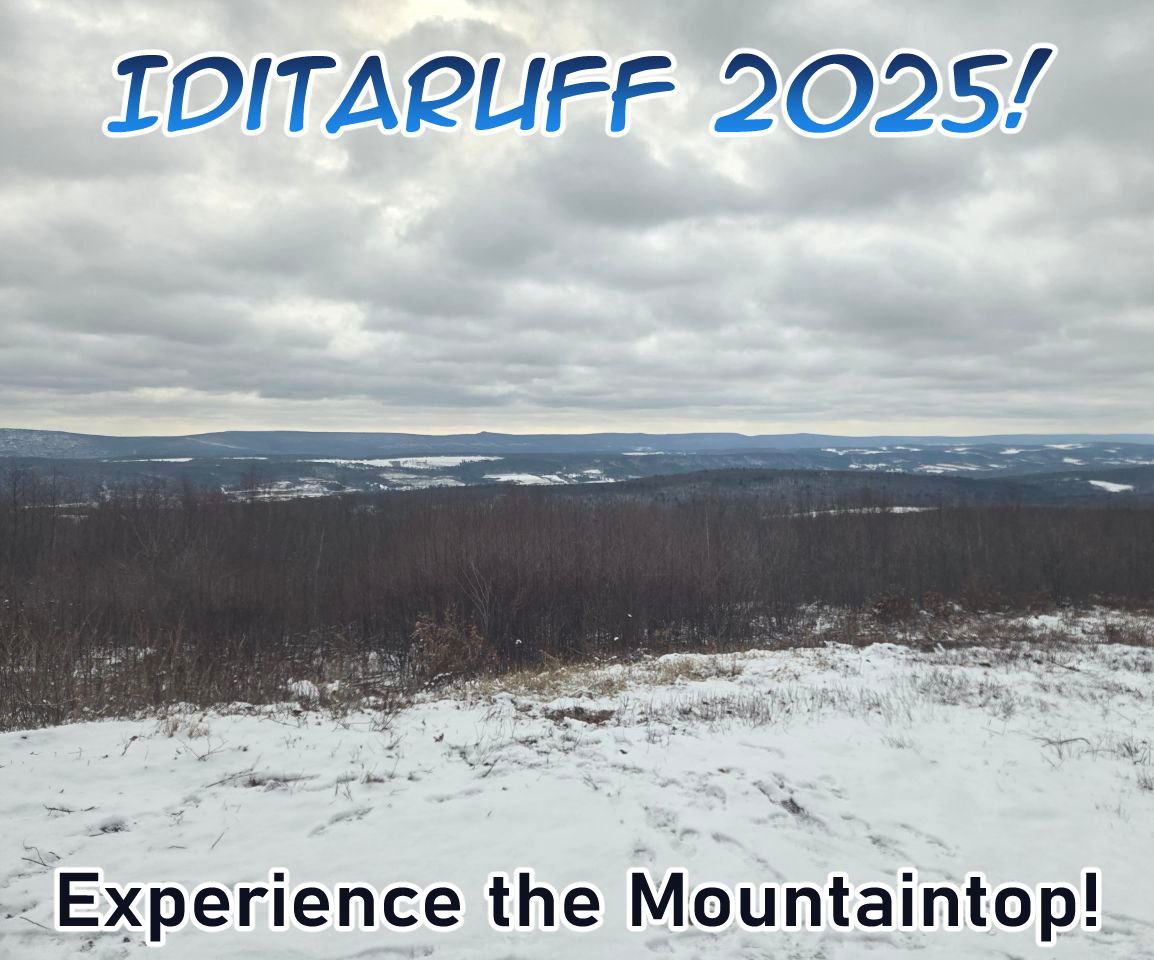 IDITARUFF 2025!

Experience the Mountaintop!